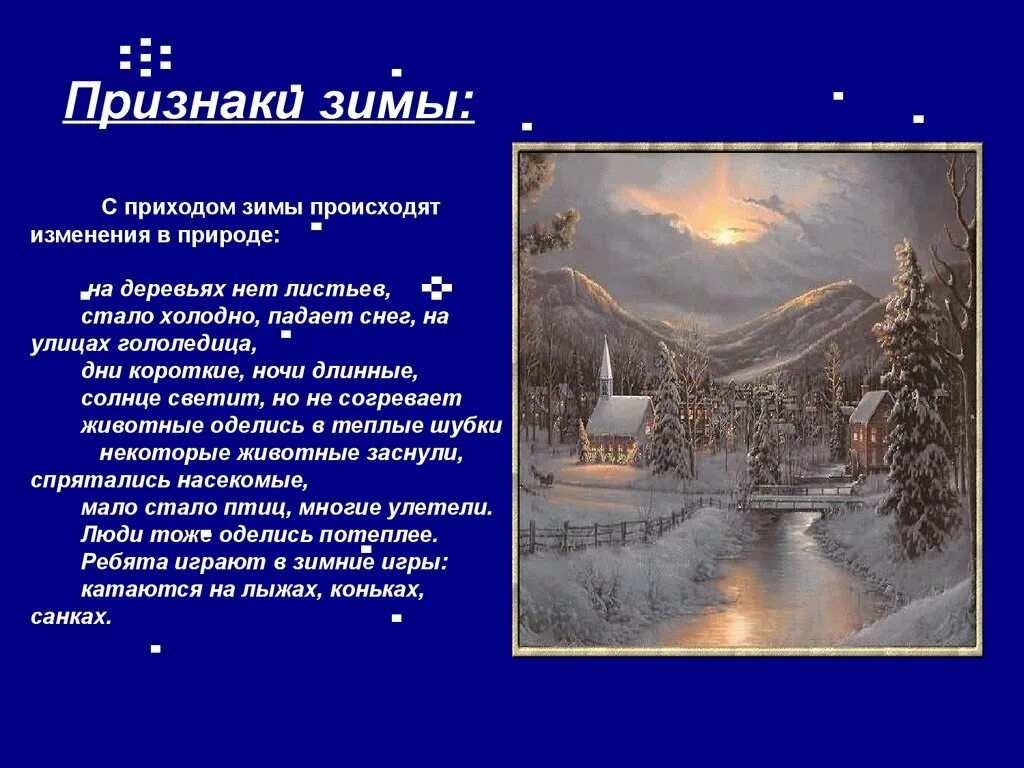 Признаки зимы:

С приходом зимы происходят изменения в природе:

на деревьях нет листьев,
стало холодно, падает снег, на улицах гололедица,
дни короткие, ночи длинные,
солнце светит, но не согревает
животные оделись в теплые шубки
некоторые животные заснули,
спрятались насекомые,
мало стало птиц, многие улетели.
Люди тоже оделись потеплее.
Ребята играют в зимние игры:
катаются на лыжах, коньках, санках.